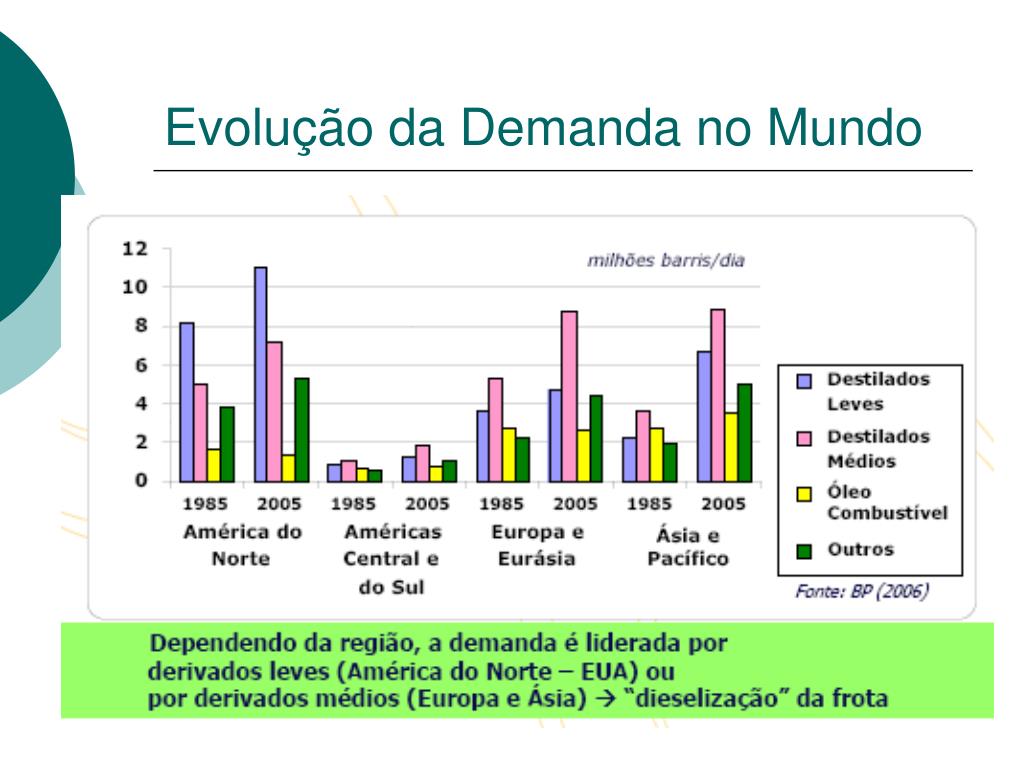 Evolução da Demanda no Mundo

12
10
8
6
4
2
0

milhões barris/dia

1985 2005 1985 2005 1985 2005 1985 2005

América do Norte

Américas Central e do Sul

Europa e Eurásia

Ásia e Pacífico

Destilados Leves
Destilados Médios
Óleo Combustível
Outros

Fonte: BP (2006)

Dependendo da região, a demanda é liderada por derivados leves (América do Norte – EUA) ou por derivados médios (Europa e Ásia) → "dieselização" da frota